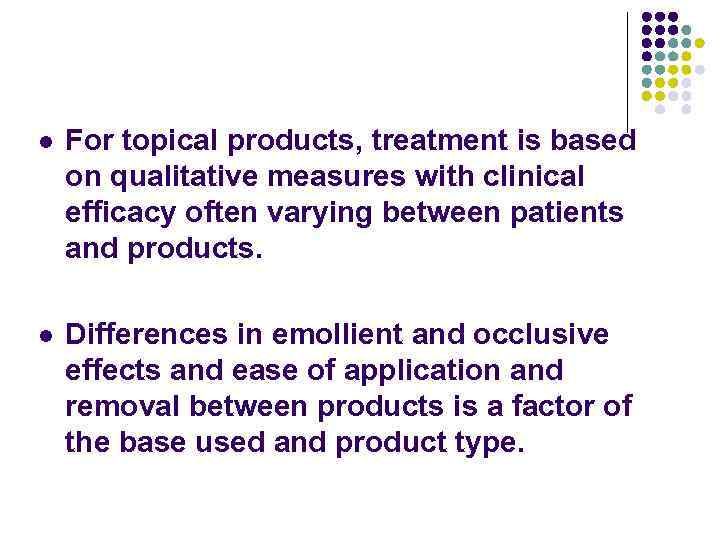 - For topical products, treatment is based on qualitative measures with clinical efficacy often varying between patients and products.

- Differences in emollient and occlusive effects and ease of application and removal between products is a factor of the base used and product type.